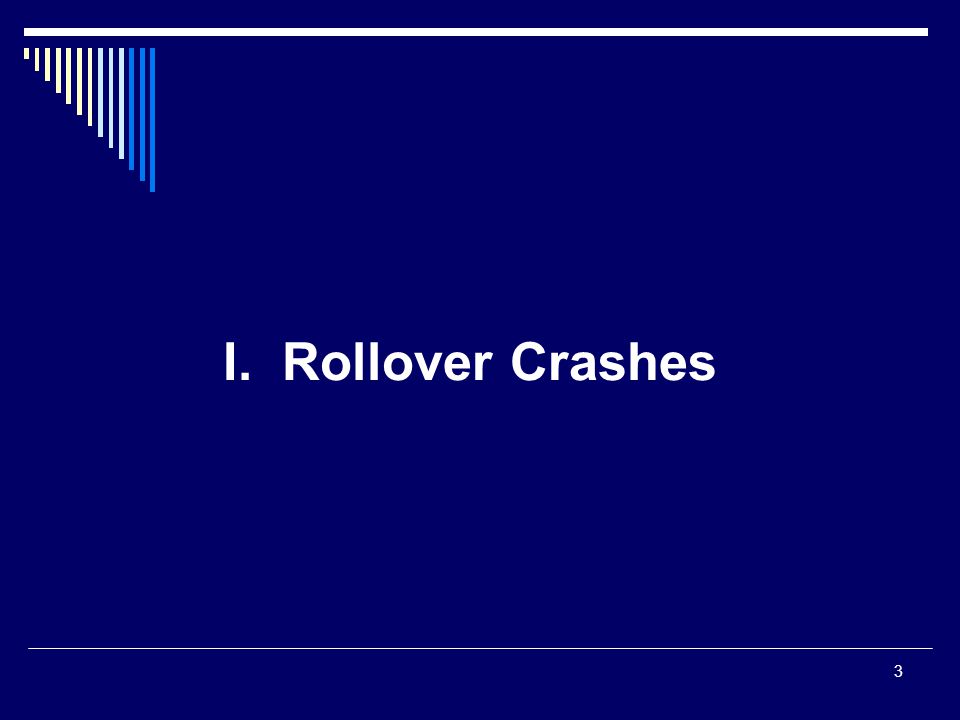 I.  Rollover Crashes

3